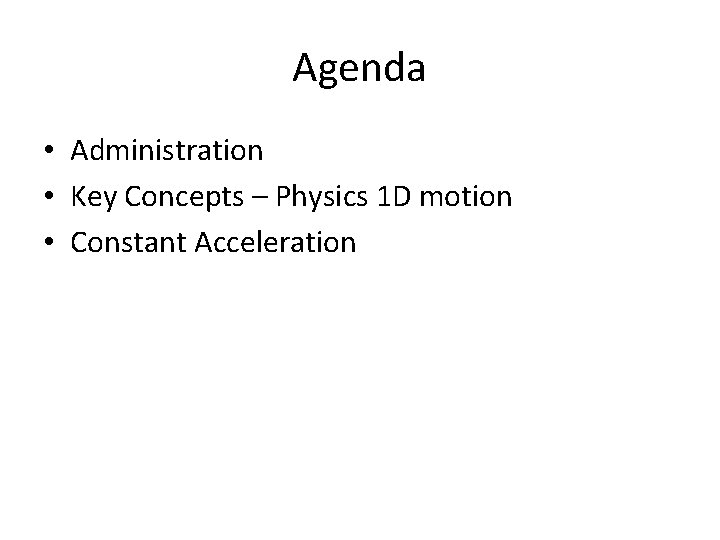 Agenda

• Administration
• Key Concepts – Physics 1D motion
• Constant Acceleration